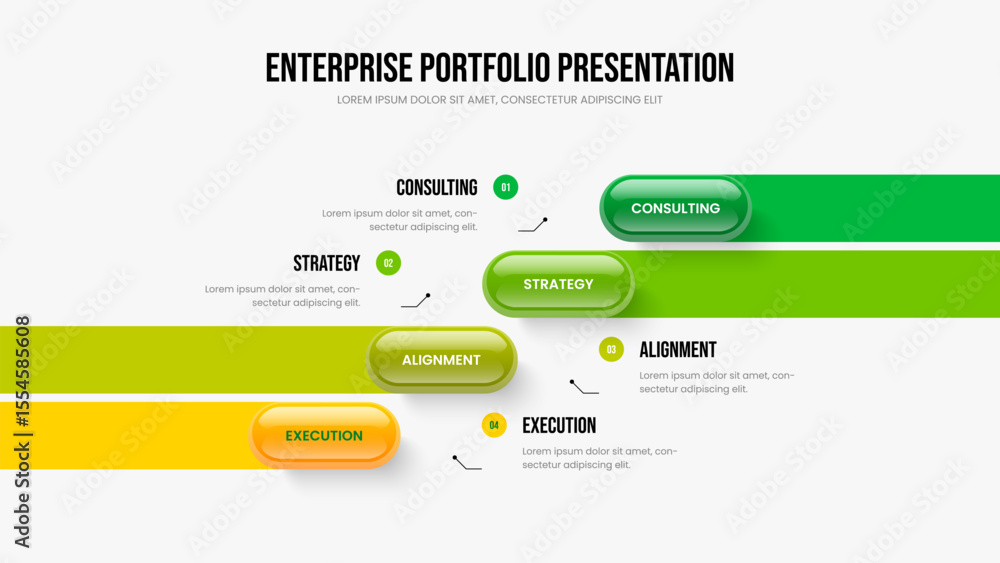 ENTERPRISE PORTFOLIO PRESENTATION
LOREM IPSUM DOLOR SIT AMET, CONSECTETUR ADIPISCING ELIT

CONSULTING 01
Lorem ipsum dolor sit amet, consectetur adipiscing elit.

CONSULTING

STRATEGY 02
Lorem ipsum dolor sit amet, consectetur adipiscing elit.

STRATEGY

ALIGNMENT

03 ALIGNMENT
Lorem ipsum dolor sit amet, consectetur adipiscing elit.

EXECUTION

04 EXECUTION
Lorem ipsum dolor sit amet, consectetur adipiscing elit.

Adobe Stock | #1554585608